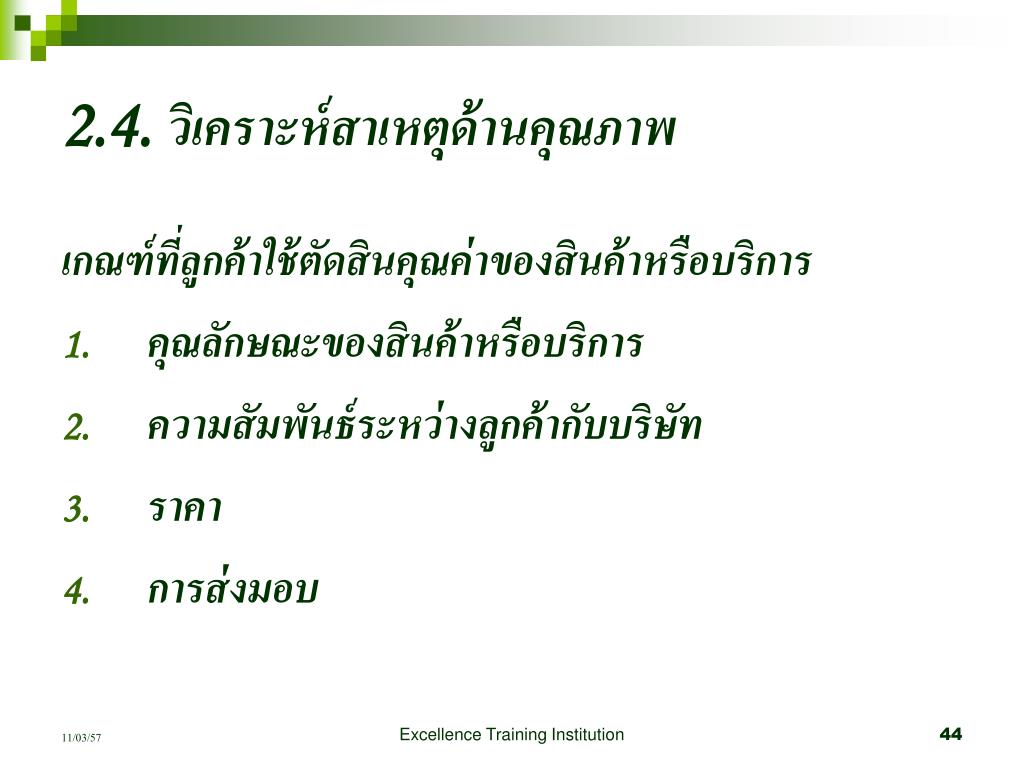 2.4. วิเคราะห์สาเหตุด้านคุณภาพ

เกณฑ์ที่ลูกค้าใช้ตัดสินคุณค่าของสินค้าหรือบริการ

1. คุณลักษณะของสินค้าหรือบริการ
2. ความสัมพันธ์ระหว่างลูกค้ากับบริษัท
3. ราคา
4. การส่งมอบ

11/03/57
Excellence Training Institution
44